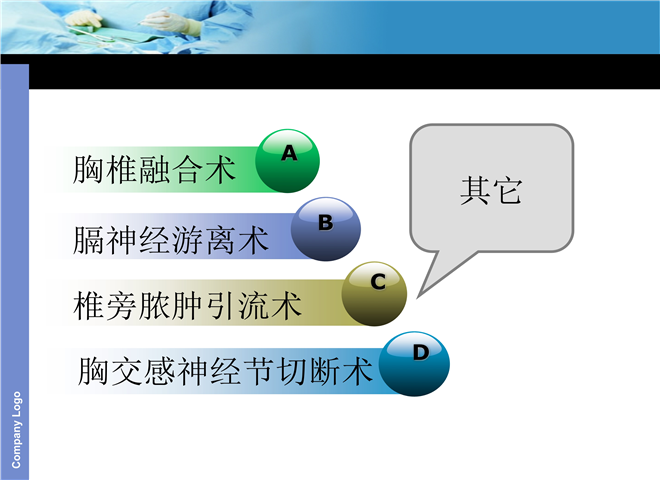 胸椎融合术 A

膈神经游离术 B

椎旁脓肿引流术 C

胸交感神经节切断术 D

其它

Company Logo